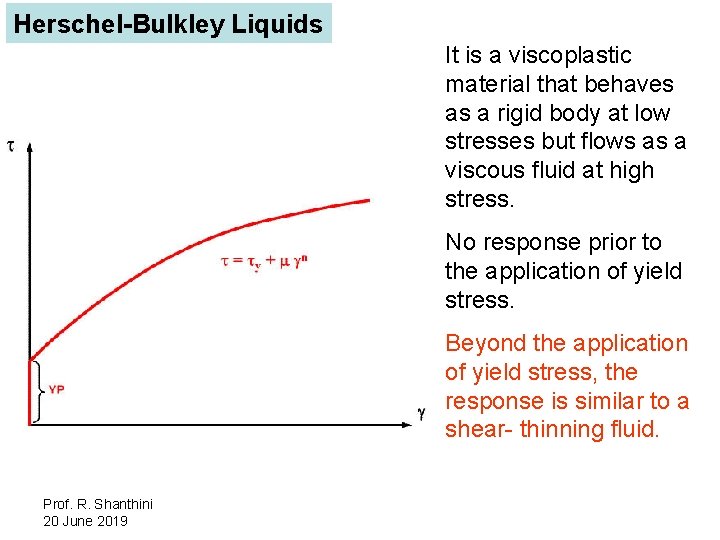 Herschel-Bulkley Liquids

$\tau$

$\tau = \tau_y + \mu \gamma^n$

YP

$\gamma$

It is a viscoplastic material that behaves as a rigid body at low stresses but flows as a viscous fluid at high stress.

No response prior to the application of yield stress.

Beyond the application of yield stress, the response is similar to a shear- thinning fluid.

Prof. R. Shanthini
20 June 2019